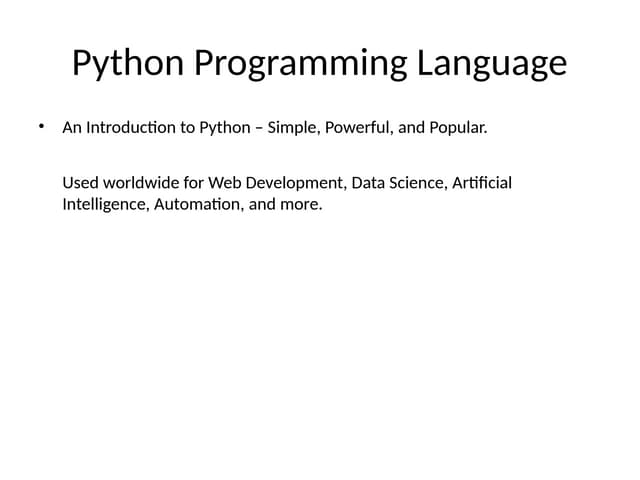 Python Programming Language

• An Introduction to Python – Simple, Powerful, and Popular.

Used worldwide for Web Development, Data Science, Artificial Intelligence, Automation, and more.